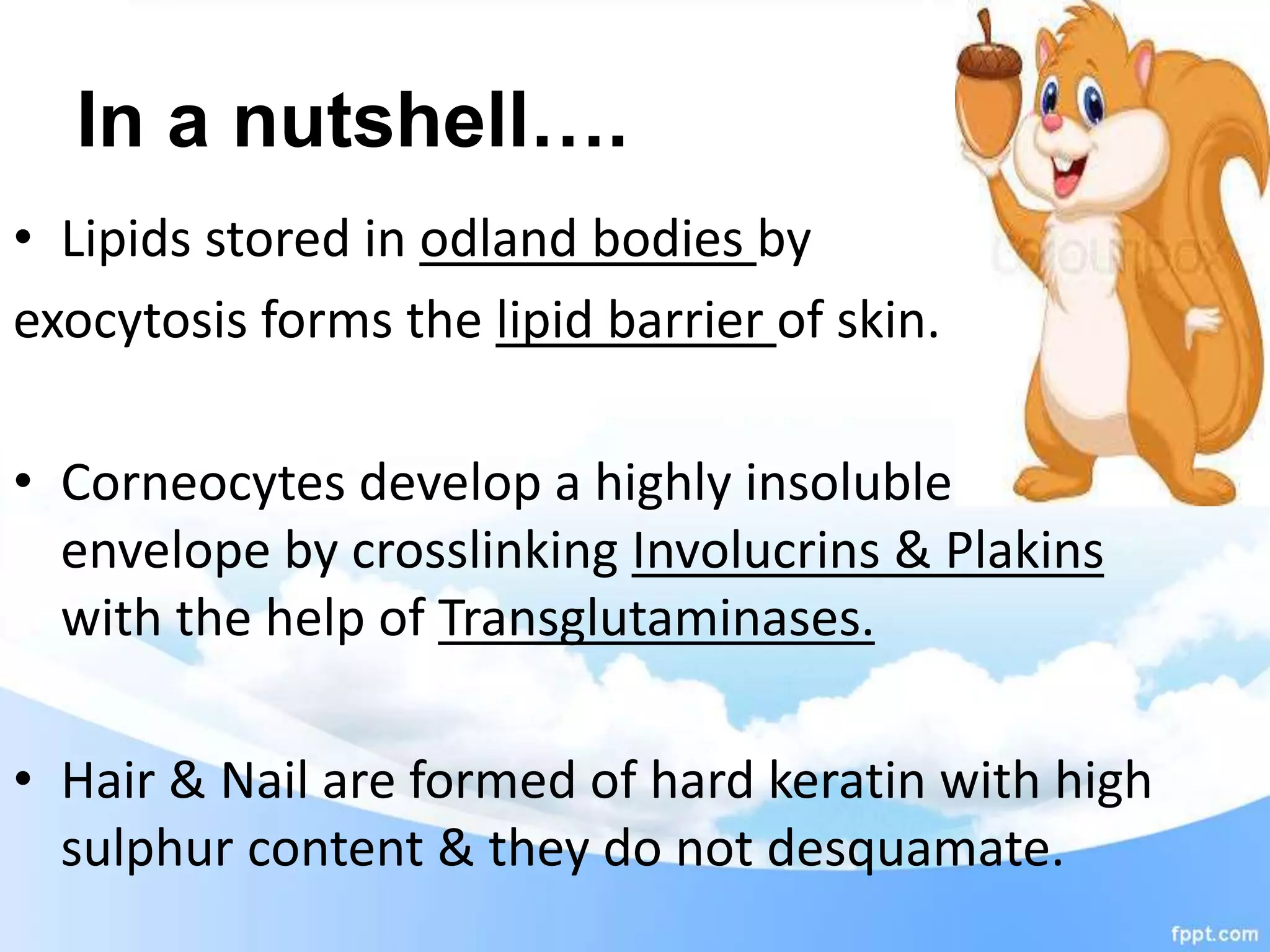 In a nutshell….

• Lipids stored in odland bodies by exocytosis forms the lipid barrier of skin.

• Corneocytes develop a highly insoluble envelope by crosslinking Involucrins & Plakins with the help of Transglutaminases.

• Hair & Nail are formed of hard keratin with high sulphur content & they do not desquamate.

fppt.com